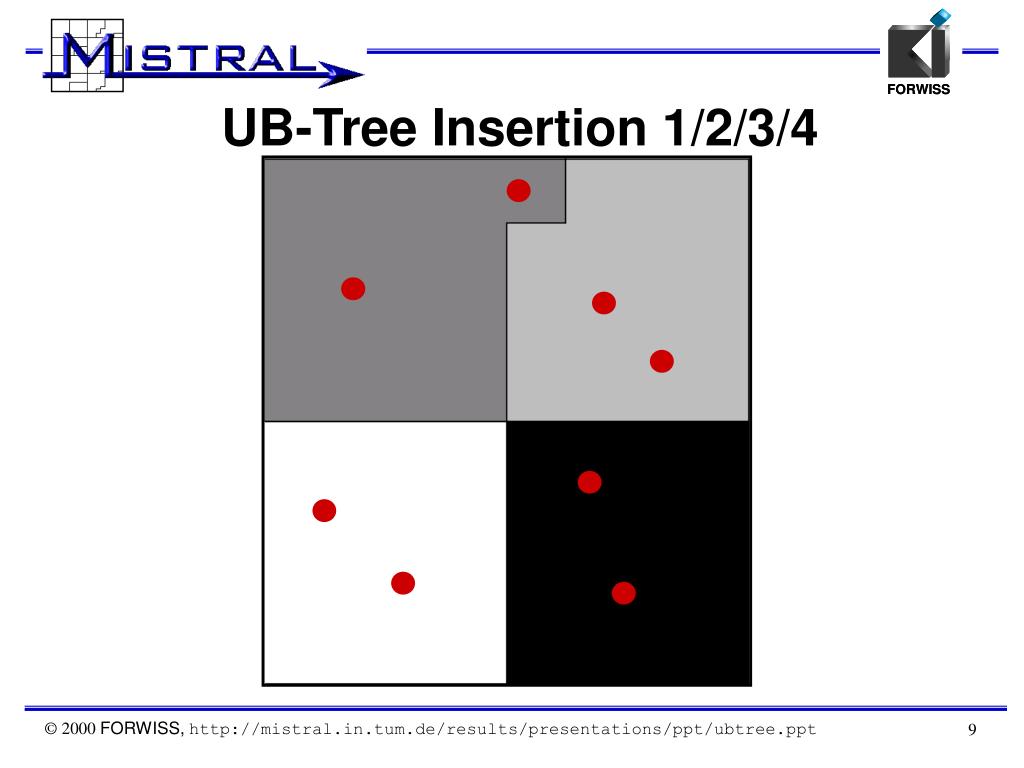 MISTRAL

FORWISS

UB-Tree Insertion 1/2/3/4

© 2000 FORWISS, http://mistral.in.tum.de/results/presentations/ppt/ubtree.ppt

9